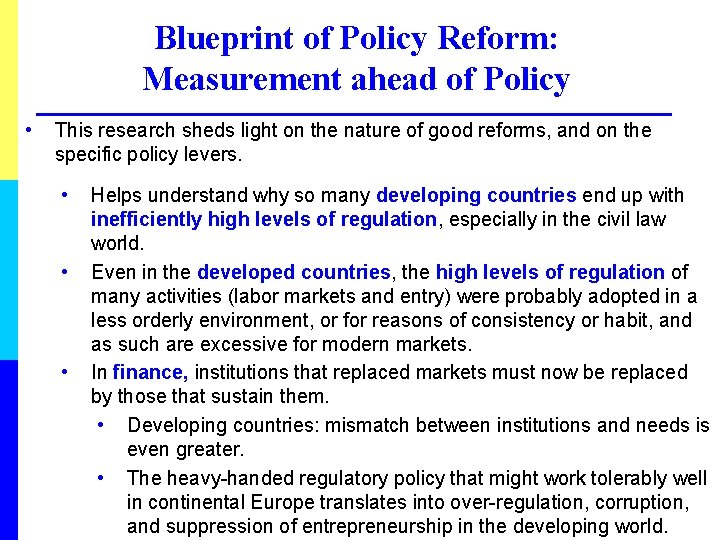 Blueprint of Policy Reform: Measurement ahead of Policy

• This research sheds light on the nature of good reforms, and on the specific policy levers.

• Helps understand why so many developing countries end up with inefficiently high levels of regulation, especially in the civil law world.

• Even in the developed countries, the high levels of regulation of many activities (labor markets and entry) were probably adopted in a less orderly environment, or for reasons of consistency or habit, and as such are excessive for modern markets.

• In finance, institutions that replaced markets must now be replaced by those that sustain them.

• Developing countries: mismatch between institutions and needs is even greater.

• The heavy-handed regulatory policy that might work tolerably well in continental Europe translates into over-regulation, corruption, and suppression of entrepreneurship in the developing world.